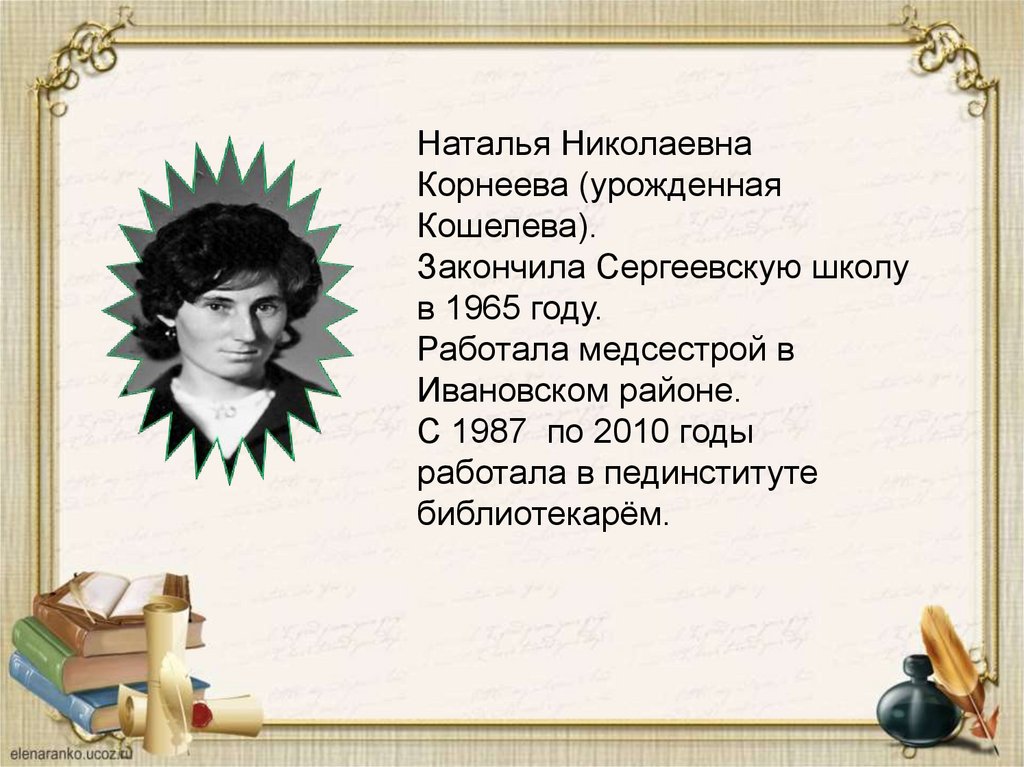 Наталья Николаевна Корнеева (урожденная Кошелева).
Закончила Сергеевскую школу в 1965 году.
Работала медсестрой в Ивановском районе.
С 1987 по 2010 годы работала в пединституте библиотекарём.

elenaranko.ucoz.ru